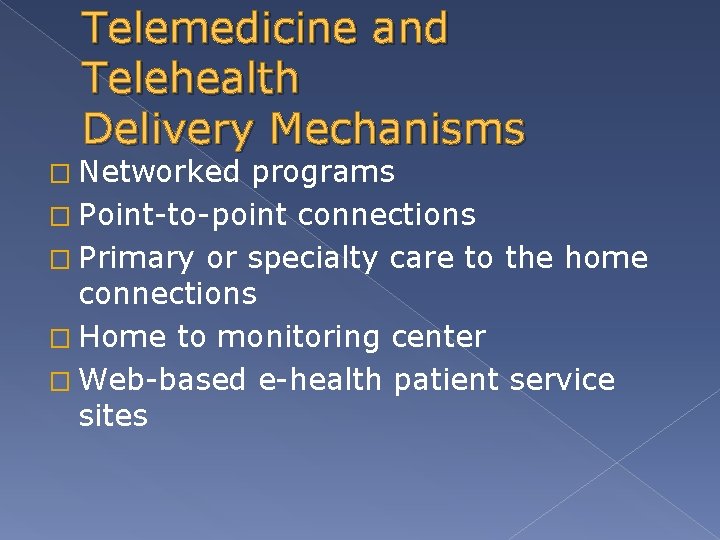 Telemedicine and Telehealth
Delivery Mechanisms

□ Networked programs
□ Point-to-point connections
□ Primary or specialty care to the home connections
□ Home to monitoring center
□ Web-based e-health patient service sites